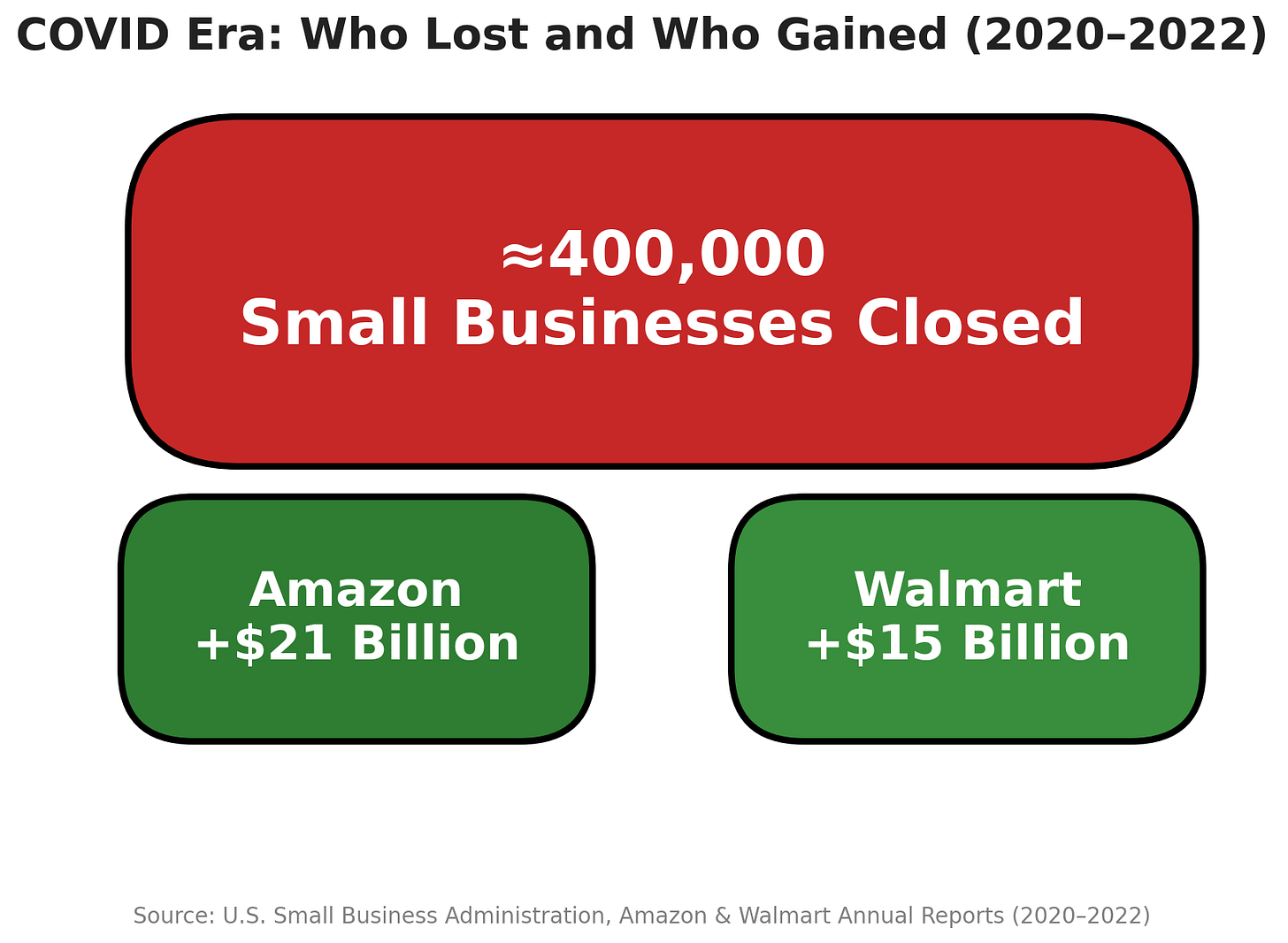 COVID Era: Who Lost and Who Gained (2020–2022)

≈400,000
Small Businesses Closed

Amazon
+$21 Billion

Walmart
+$15 Billion

Source: U.S. Small Business Administration, Amazon & Walmart Annual Reports (2020–2022)